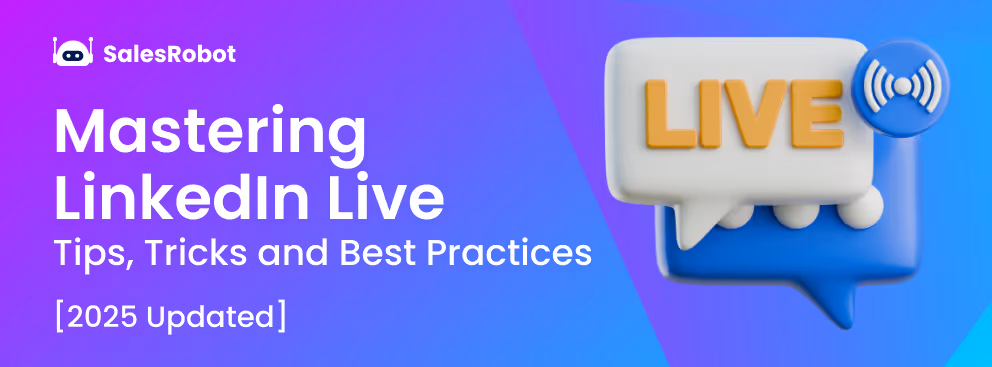 SalesRobot

Mastering LinkedIn Live

Tips, Tricks and Best Practices

[2025 Updated]

LIVE